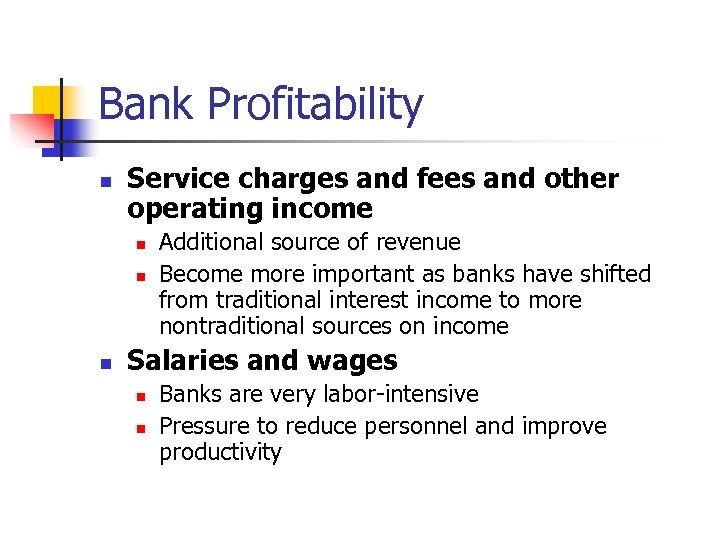 Bank Profitability

- Service charges and fees and other operating income
  - Additional source of revenue
  - Become more important as banks have shifted from traditional interest income to more nontraditional sources on income
- Salaries and wages
  - Banks are very labor-intensive
  - Pressure to reduce personnel and improve productivity